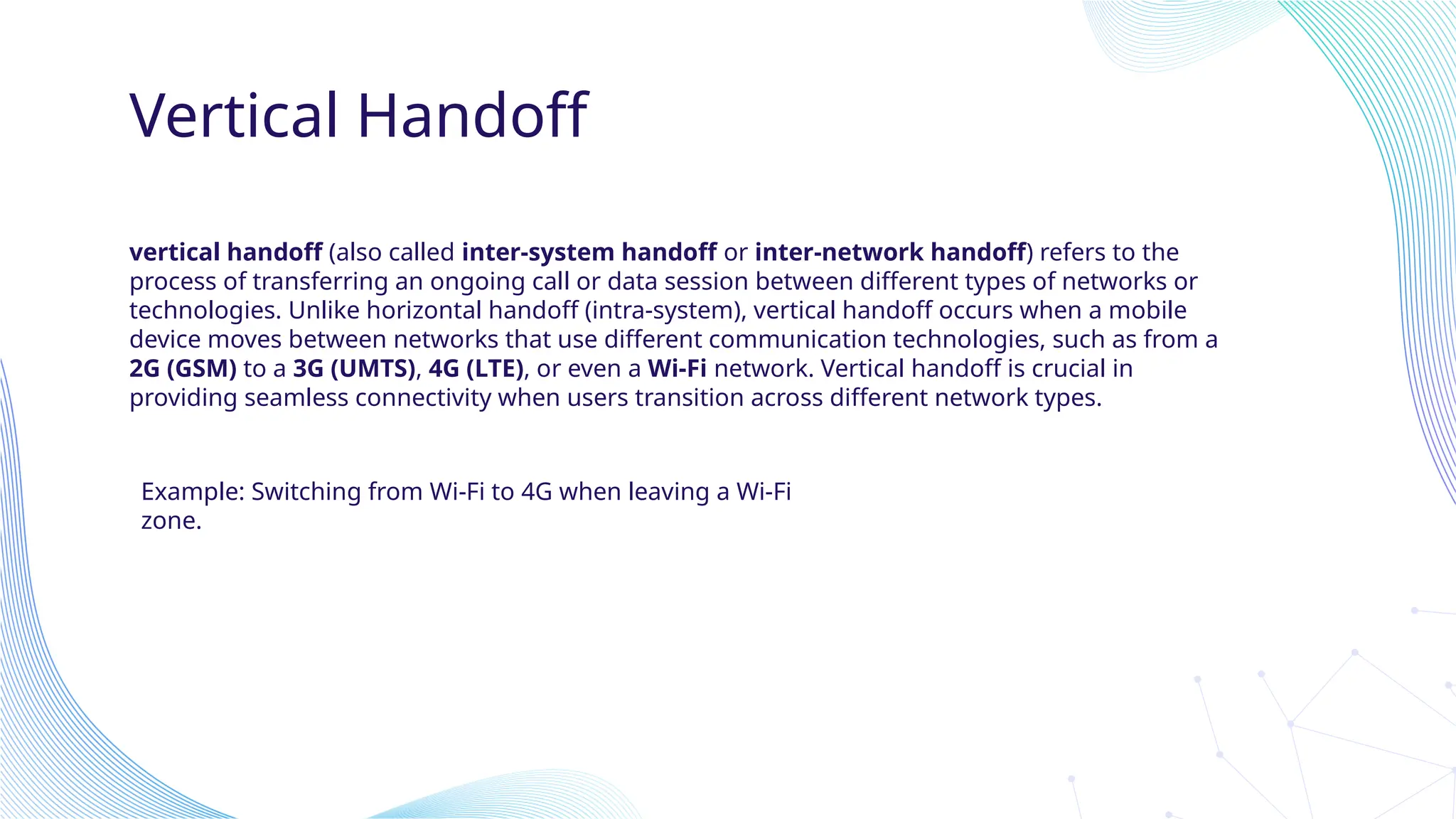 Vertical Handoff

vertical handoff (also called inter-system handoff or inter-network handoff) refers to the process of transferring an ongoing call or data session between different types of networks or technologies. Unlike horizontal handoff (intra-system), vertical handoff occurs when a mobile device moves between networks that use different communication technologies, such as from a 2G (GSM) to a 3G (UMTS), 4G (LTE), or even a Wi-Fi network. Vertical handoff is crucial in providing seamless connectivity when users transition across different network types.

Example: Switching from Wi-Fi to 4G when leaving a Wi-Fi zone.